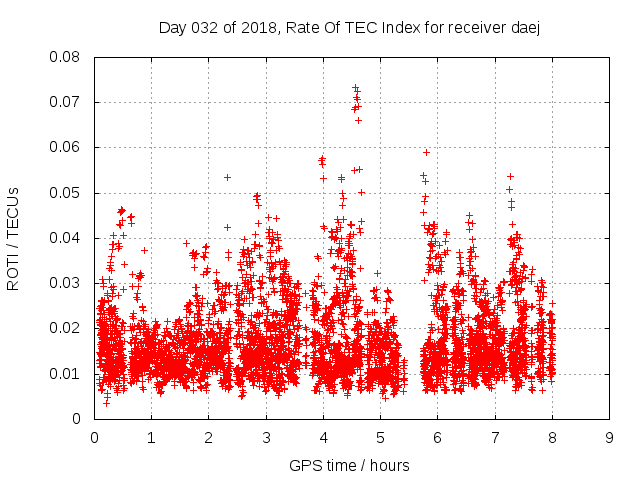 Day 032 of 2018, Rate Of TEC Index for receiver daej

ROTI / TECUs

0.08
0.07
0.06
0.05
0.04
0.03
0.02
0.01
0

0 1 2 3 4 5 6 7 8 9

GPS time / hours